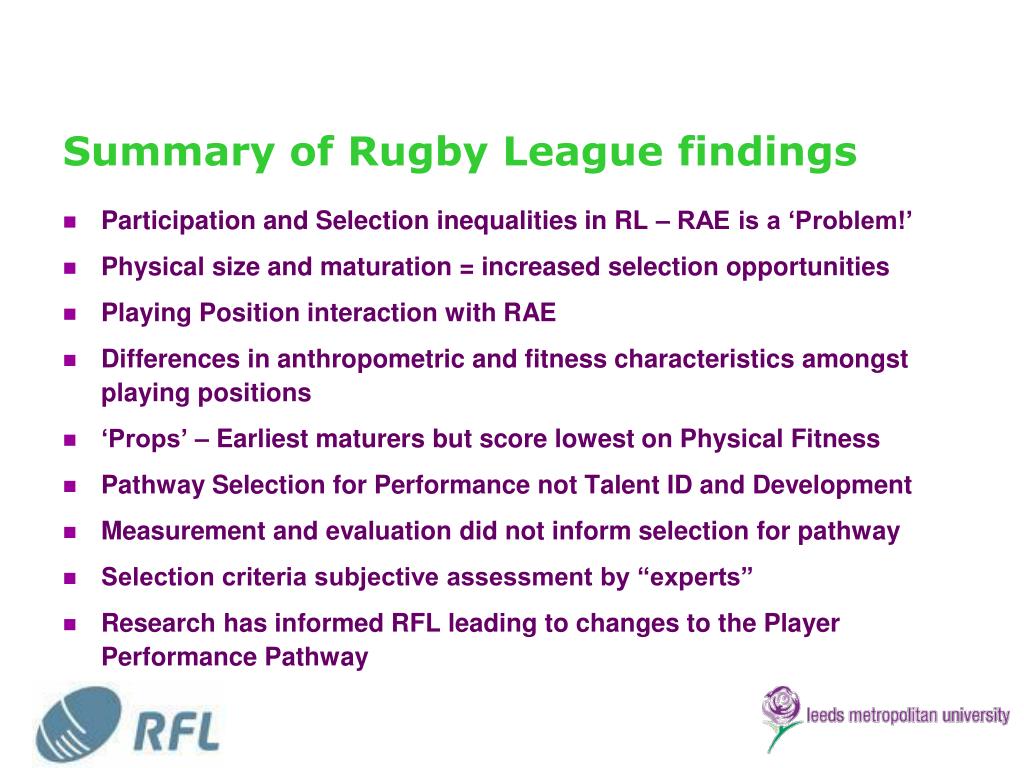 Summary of Rugby League findings

- Participation and Selection inequalities in RL – RAE is a ‘Problem!’
- Physical size and maturation = increased selection opportunities
- Playing Position interaction with RAE
- Differences in anthropometric and fitness characteristics amongst playing positions
- ‘Props’ – Earliest maturers but score lowest on Physical Fitness
- Pathway Selection for Performance not Talent ID and Development
- Measurement and evaluation did not inform selection for pathway
- Selection criteria subjective assessment by “experts”
- Research has informed RFL leading to changes to the Player Performance Pathway

RFL

leeds metropolitan university